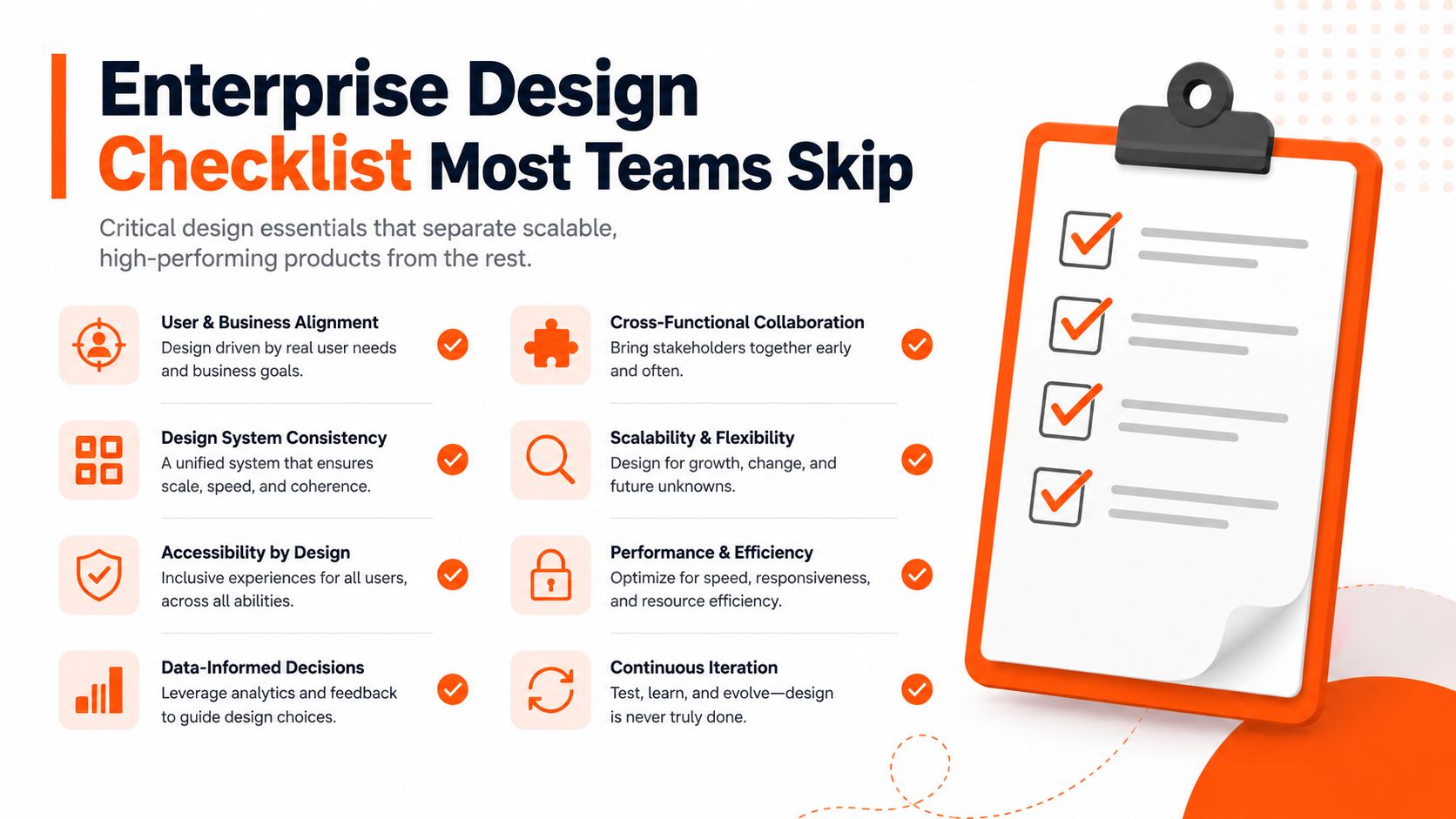 Enterprise Design Checklist Most Teams Skip

Critical design essentials that separate scalable, high-performing products from the rest.

User & Business Alignment
Design driven by real user needs and business goals.

Design System Consistency
A unified system that ensures scale, speed, and coherence.

Accessibility by Design
Inclusive experiences for all users, across all abilities.

Data-Informed Decisions
Leverage analytics and feedback to guide design choices.

Cross-Functional Collaboration
Bring stakeholders together early and often.

Scalability & Flexibility
Design for growth, change, and future unknowns.

Performance & Efficiency
Optimize for speed, responsiveness, and resource efficiency.

Continuous Iteration
Test, learn, and evolve—design is never truly done.